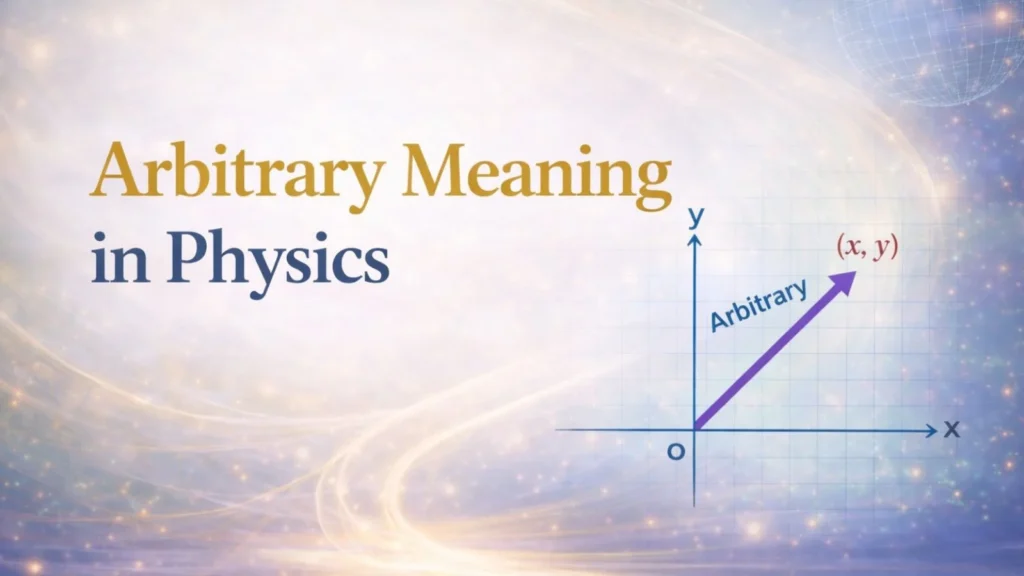 Arbitrary Meaning in Physics

y

$(x, y)$

Arbitrary

O

x